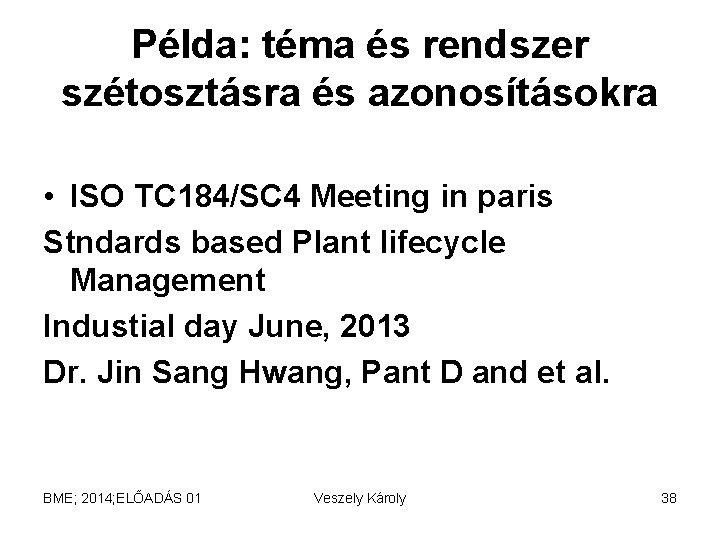 Példa: téma és rendszer szétosztásra és azonosításokra

• ISO TC184/SC4 Meeting in paris

Stndards based Plant lifecycle Management

Industial day June, 2013

Dr. Jin Sang Hwang, Pant D and et al.

BME; 2014;ELŐADÁS 01

Veszely Károly

38